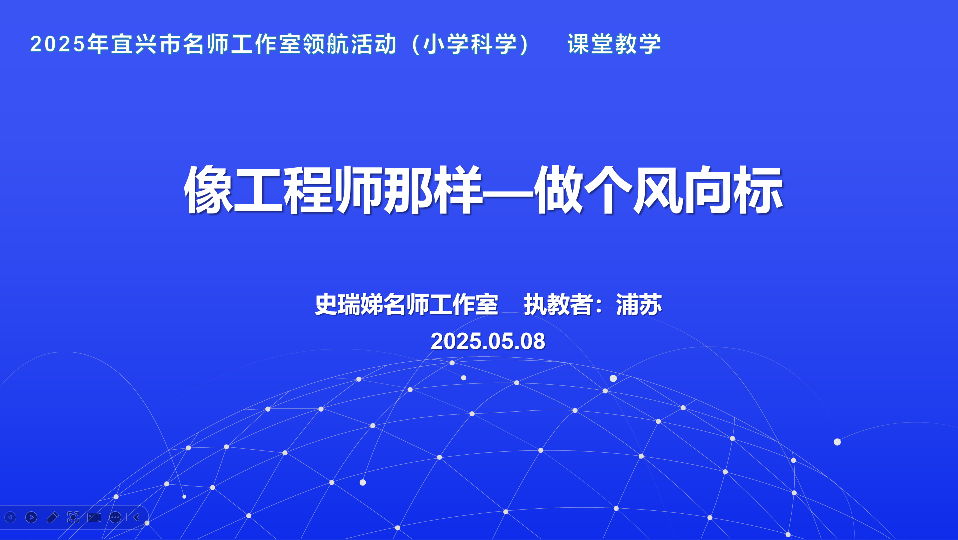 2025年宜兴市名师工作室领航活动（小学科学） 课堂教学

像工程师那样—做个风向标

史瑞娣名师工作室 执教者：浦苏

2025.05.08